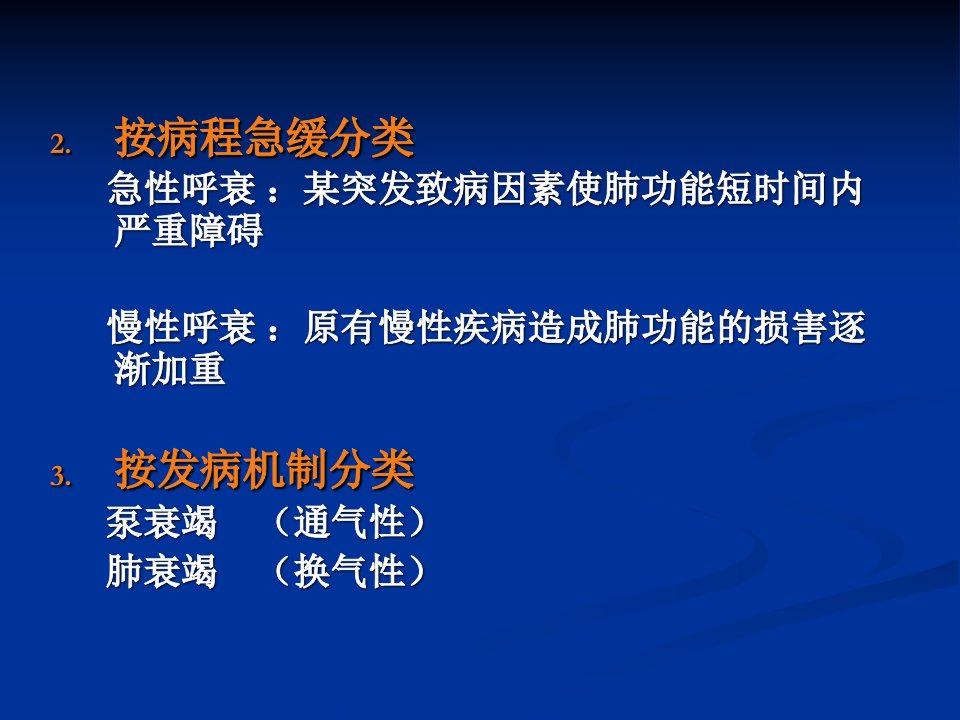 2. 按病程急缓分类

急性呼衰 ：某突发致病因素使肺功能短时间内严重障碍

慢性呼衰 ：原有慢性疾病造成肺功能的损害逐渐加重

3. 按发病机制分类

泵衰竭 （通气性）

肺衰竭 （换气性）